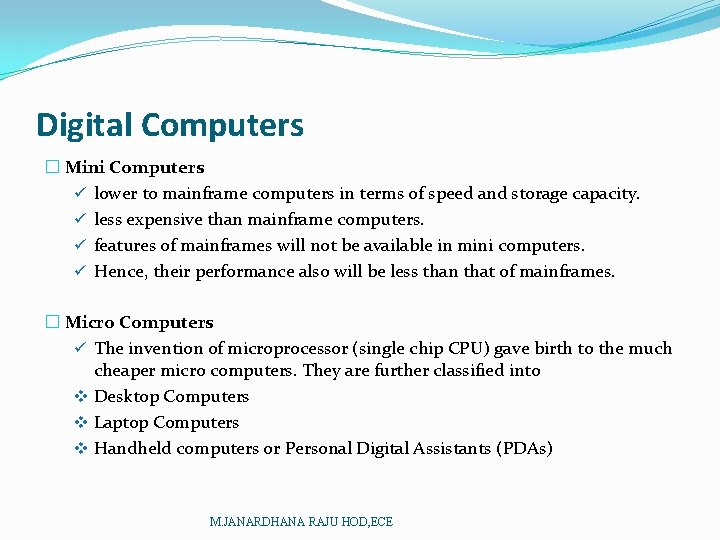 Digital Computers

☐ Mini Computers
✓ lower to mainframe computers in terms of speed and storage capacity.
✓ less expensive than mainframe computers.
✓ features of mainframes will not be available in mini computers.
✓ Hence, their performance also will be less than that of mainframes.

☐ Micro Computers
✓ The invention of microprocessor (single chip CPU) gave birth to the much cheaper micro computers. They are further classified into
❖ Desktop Computers
❖ Laptop Computers
❖ Handheld computers or Personal Digital Assistants (PDAs)

M.JANARDHANA RAJU HOD,ECE